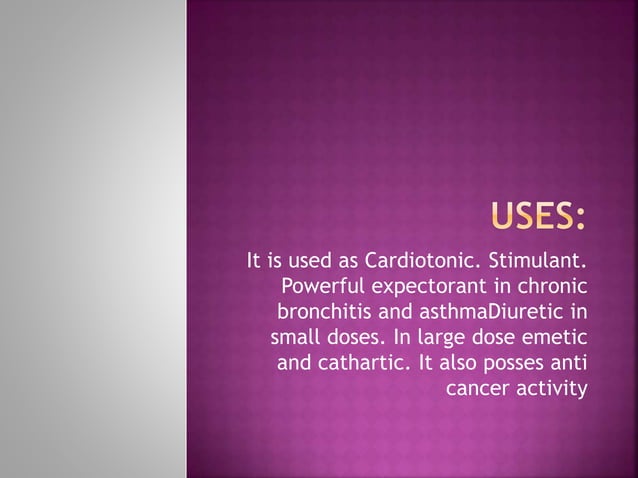 USES:

It is used as Cardiotonic. Stimulant. Powerful expectorant in chronic bronchitis and asthmaDiuretic in small doses. In large dose emetic and cathartic. It also posses anti cancer activity